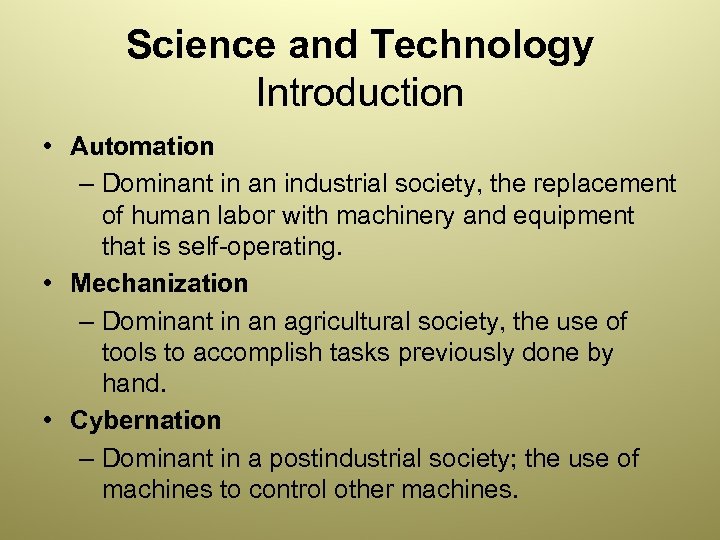 Science and Technology
Introduction

• Automation
– Dominant in an industrial society, the replacement of human labor with machinery and equipment that is self-operating.
• Mechanization
– Dominant in an agricultural society, the use of tools to accomplish tasks previously done by hand.
• Cybernation
– Dominant in a postindustrial society; the use of machines to control other machines.